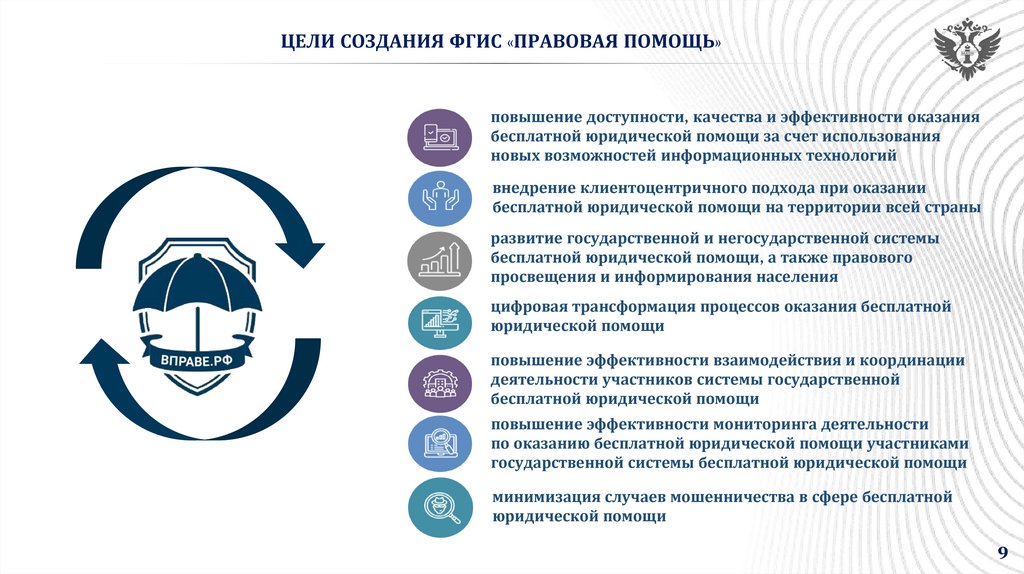 ЦЕЛИ СОЗДАНИЯ ФГИС «ПРАВОВАЯ ПОМОЩЬ»

ВПРАВЕ.РФ

повышение доступности, качества и эффективности оказания бесплатной юридической помощи за счет использования новых возможностей информационных технологий

внедрение клиентоцентричного подхода при оказании бесплатной юридической помощи на территории всей страны

развитие государственной и негосударственной системы бесплатной юридической помощи, а также правового просвещения и информирования населения

цифровая трансформация процессов оказания бесплатной юридической помощи

повышение эффективности взаимодействия и координации деятельности участников системы государственной бесплатной юридической помощи

повышение эффективности мониторинга деятельности по оказанию бесплатной юридической помощи участниками государственной системы бесплатной юридической помощи

минимизация случаев мошенничества в сфере бесплатной юридической помощи

9